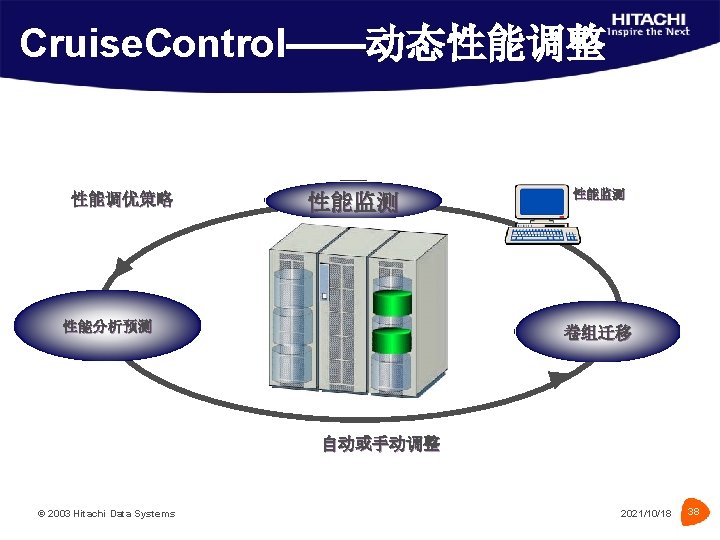 CruiseControl——动态性能调整

HITACHI
Inspire the Next

性能调优策略

性能监测

性能监测

性能分析预测

卷组迁移

自动或手动调整

© 2003 Hitachi Data Systems

2021/10/18

38